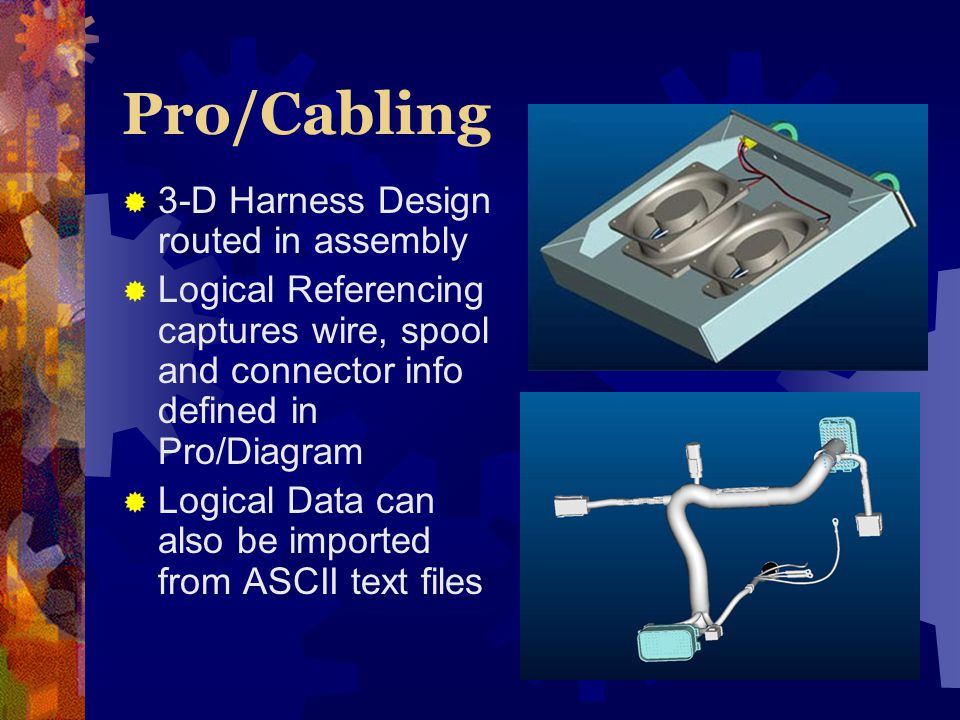 Pro/Cabling

- 3-D Harness Design routed in assembly
- Logical Referencing captures wire, spool and connector info defined in Pro/Diagram
- Logical Data can also be imported from ASCII text files